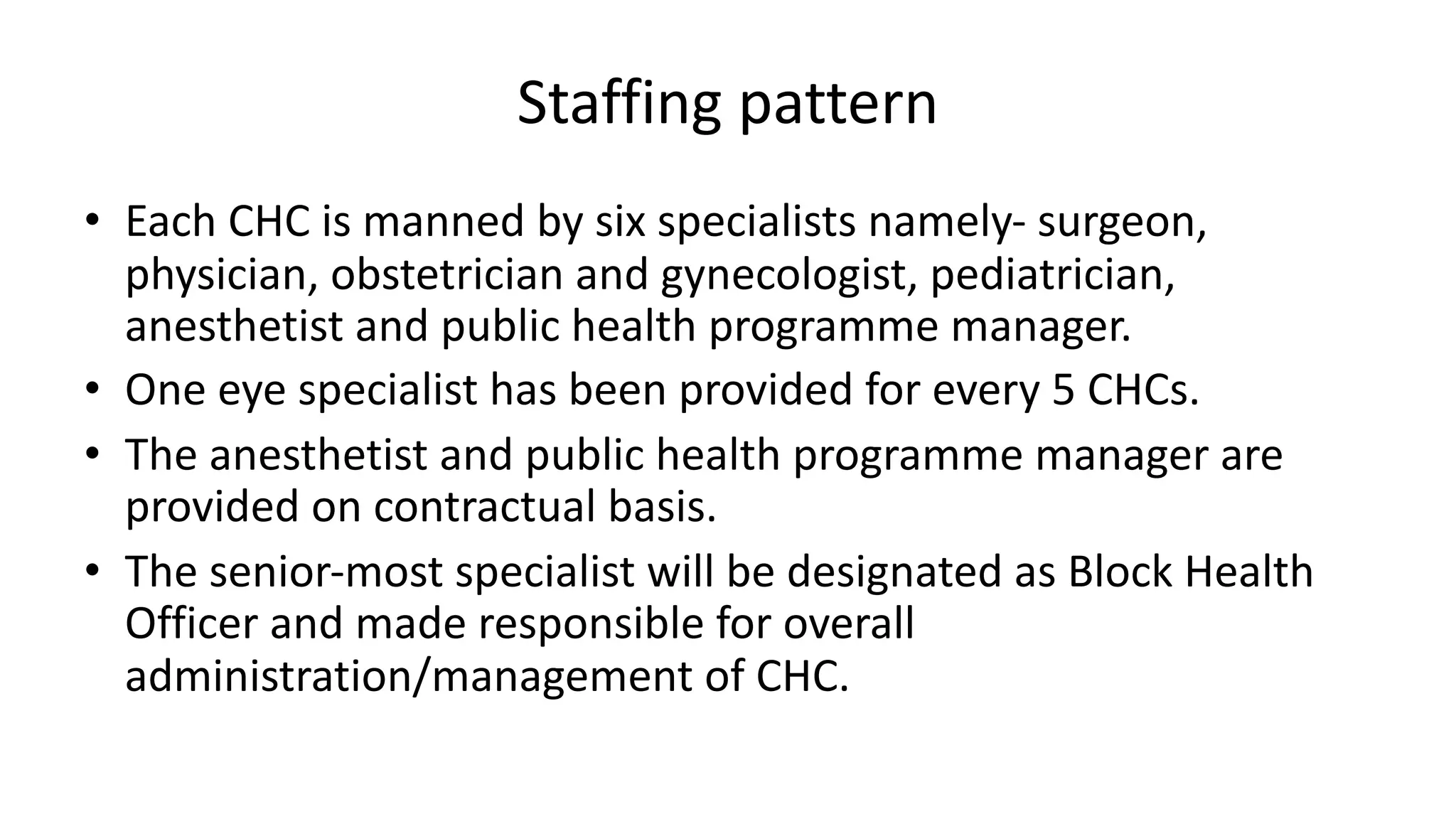 Staffing pattern

• Each CHC is manned by six specialists namely- surgeon, physician, obstetrician and gynecologist, pediatrician, anesthetist and public health programme manager.
• One eye specialist has been provided for every 5 CHCs.
• The anesthetist and public health programme manager are provided on contractual basis.
• The senior-most specialist will be designated as Block Health Officer and made responsible for overall administration/management of CHC.